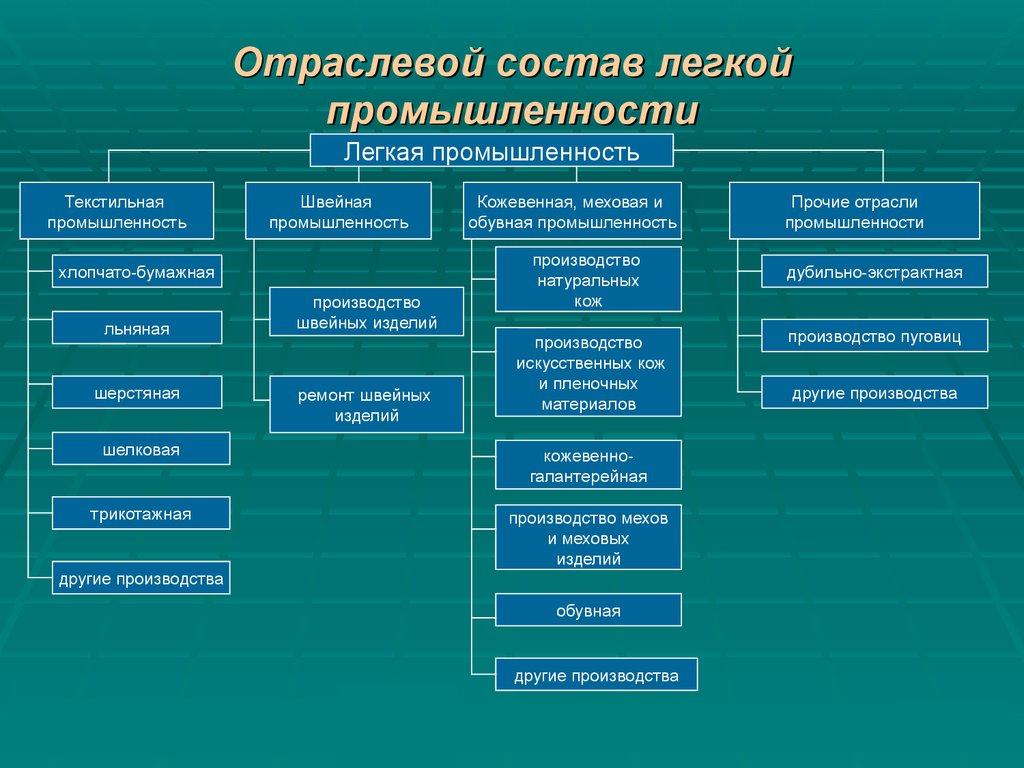 Отраслевой состав легкой промышленности

Легкая промышленность

Текстильная промышленность

хлопчато-бумажная

льняная

шерстяная

шелковая

трикотажная

другие производства

Швейная промышленность

производство швейных изделий

ремонт швейных изделий

Кожевенная, меховая и обувная промышленность

производство натуральных кож

производство искусственных кож и пленочных материалов

кожевенно-галантерейная

производство мехов и меховых изделий

обувная

другие производства

Прочие отрасли промышленности

дубильно-экстрактная

производство пуговиц

другие производства